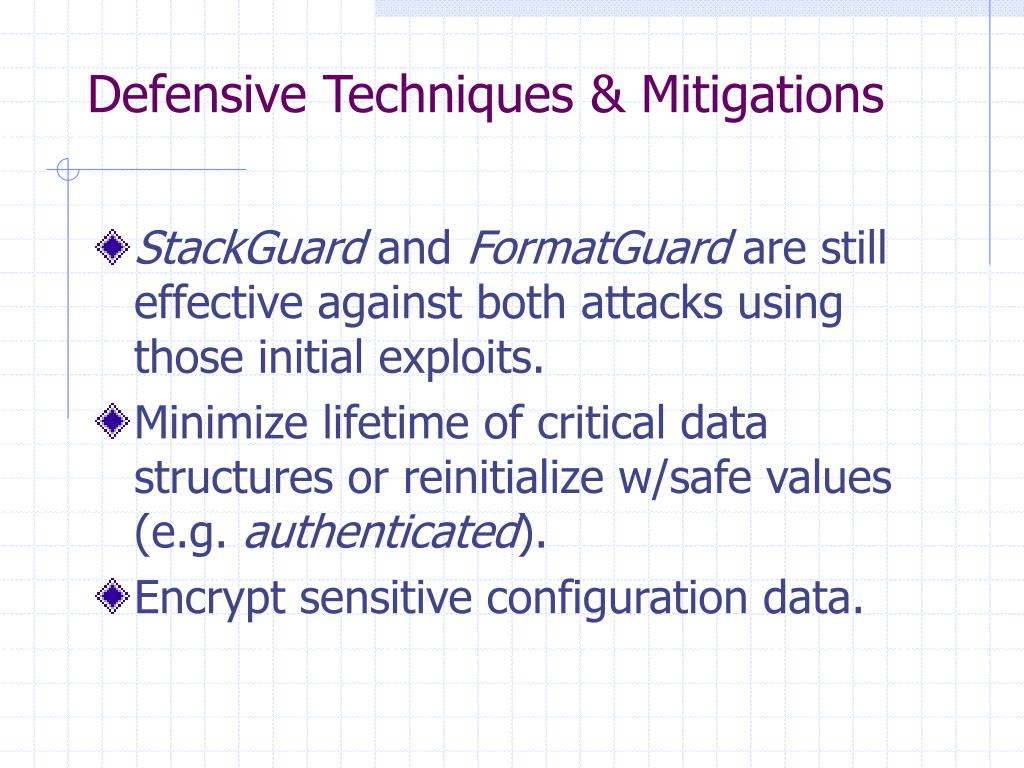 Defensive Techniques & Mitigations

StackGuard and FormatGuard are still effective against both attacks using those initial exploits.

Minimize lifetime of critical data structures or reinitialize w/safe values (e.g. authenticated).

Encrypt sensitive configuration data.